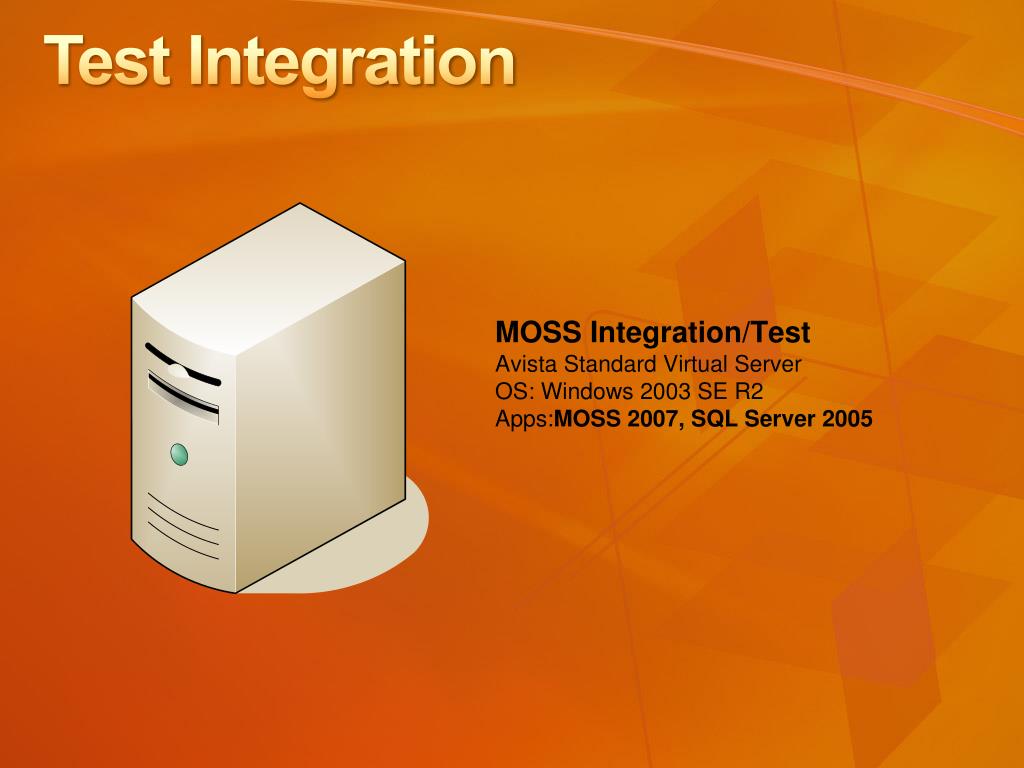 Test Integration

MOSS Integration/Test
Avista Standard Virtual Server
OS: Windows 2003 SE R2
Apps:MOSS 2007, SQL Server 2005